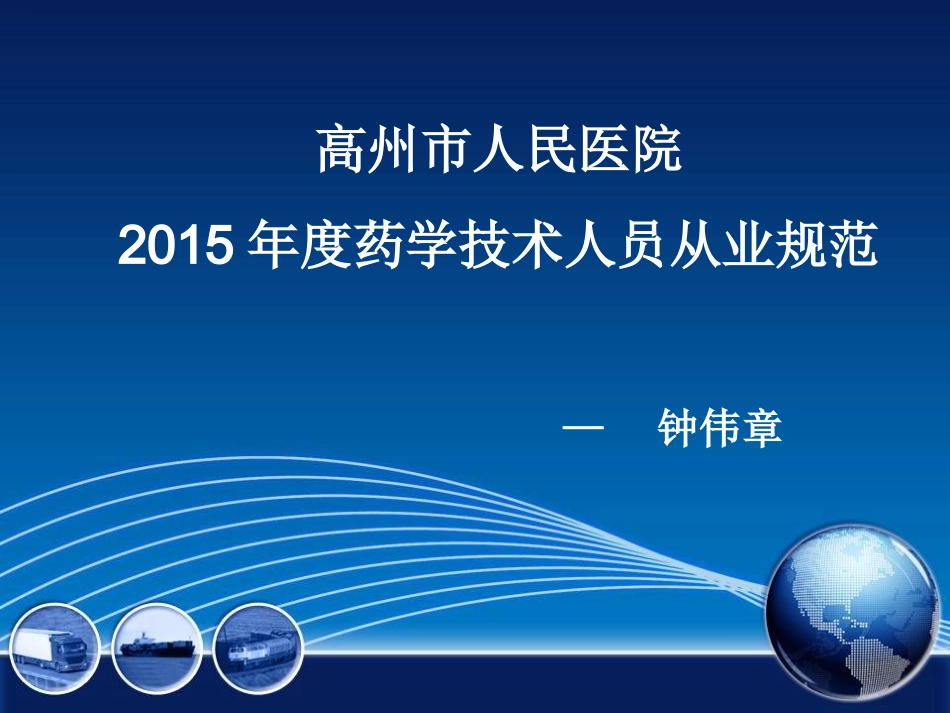 高州市人民医院

2015 年度药学技术人员从业规范

— 钟伟章